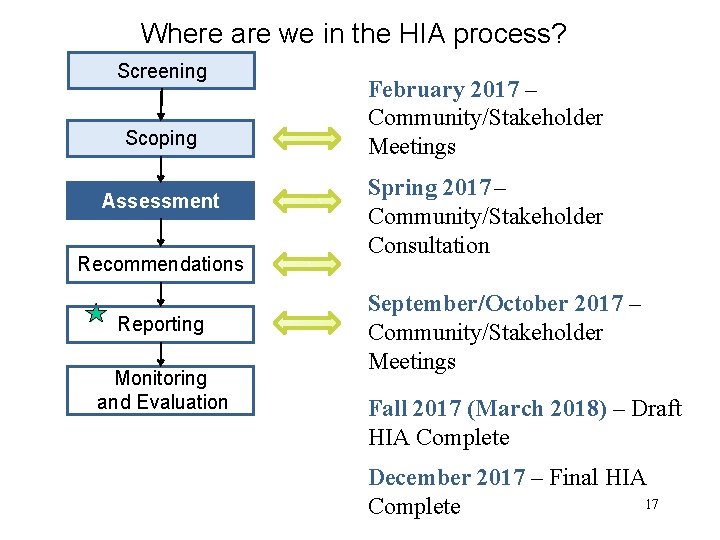 Where are we in the HIA process?

Screening

Scoping

Assessment

Recommendations

Reporting

Monitoring and Evaluation

February 2017 – Community/Stakeholder Meetings

Spring 2017 – Community/Stakeholder Consultation

September/October 2017 – Community/Stakeholder Meetings

Fall 2017 (March 2018) – Draft HIA Complete

December 2017 – Final HIA Complete

17